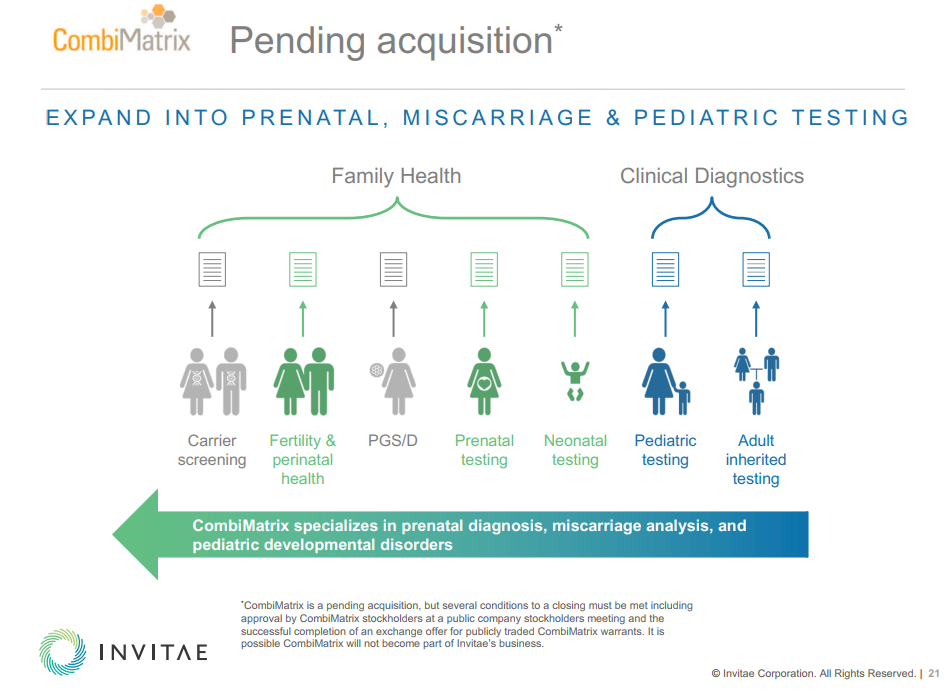 CombiMatrix

Pending acquisition*

EXPAND INTO PRENATAL, MISCARRIAGE & PEDIATRIC TESTING

Family Health

Clinical Diagnostics

Carrier screening

Fertility & perinatal health

PGS/D

Prenatal testing

Neonatal testing

Pediatric testing

Adult inherited testing

CombiMatrix specializes in prenatal diagnosis, miscarriage analysis, and pediatric developmental disorders

*CombiMatrix is a pending acquisition, but several conditions to a closing must be met including approval by CombiMatrix stockholders at a public company stockholders meeting and the successful completion of an exchange offer for publicly traded CombiMatrix warrants. It is possible CombiMatrix will not become part of Invitae's business.

INVITAE

© Invitae Corporation. All Rights Reserved. | 21